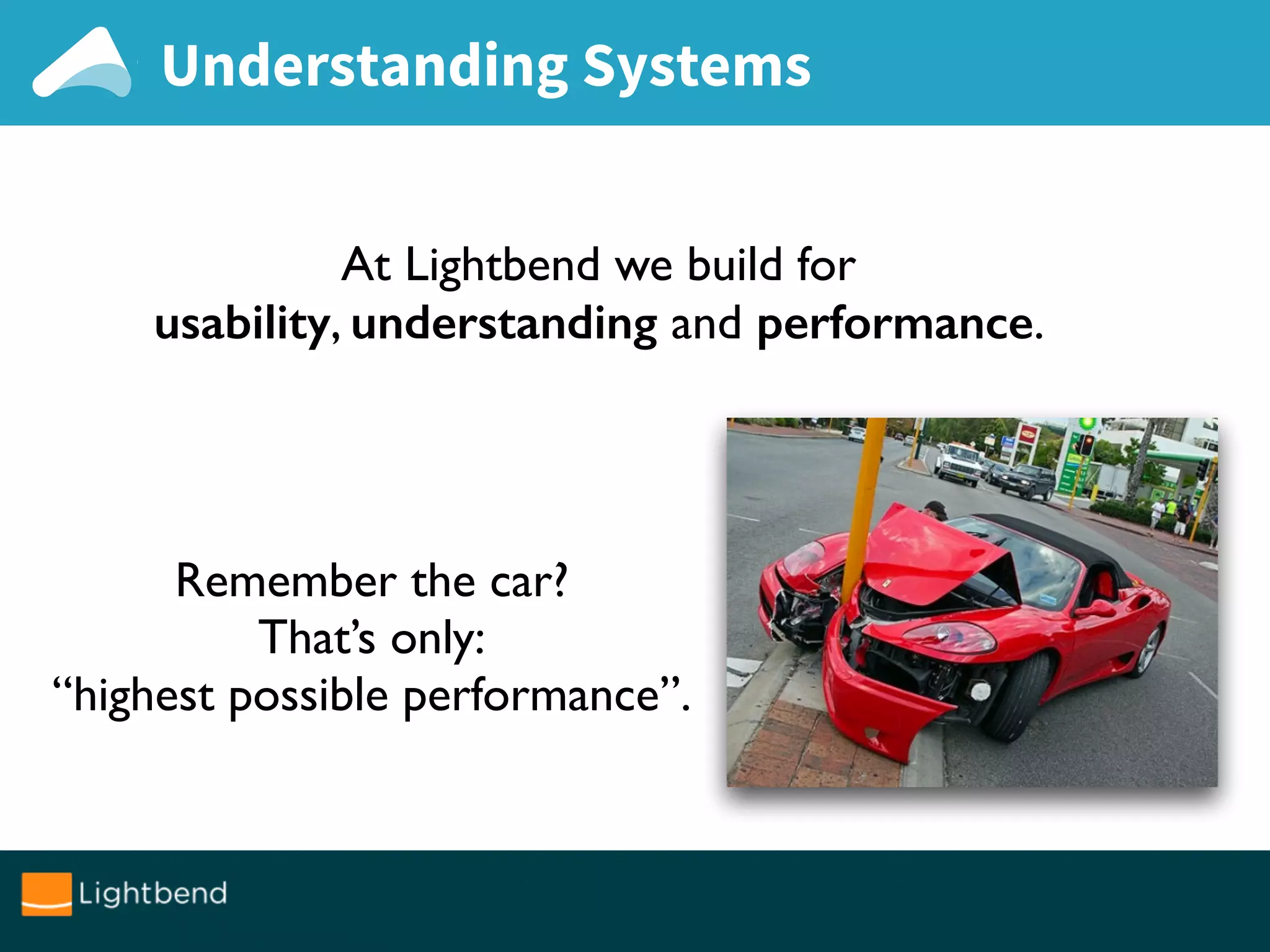 Understanding Systems

At Lightbend we build for usability, understanding and performance.

Remember the car?
That’s only:
“highest possible performance”.

Lightbend